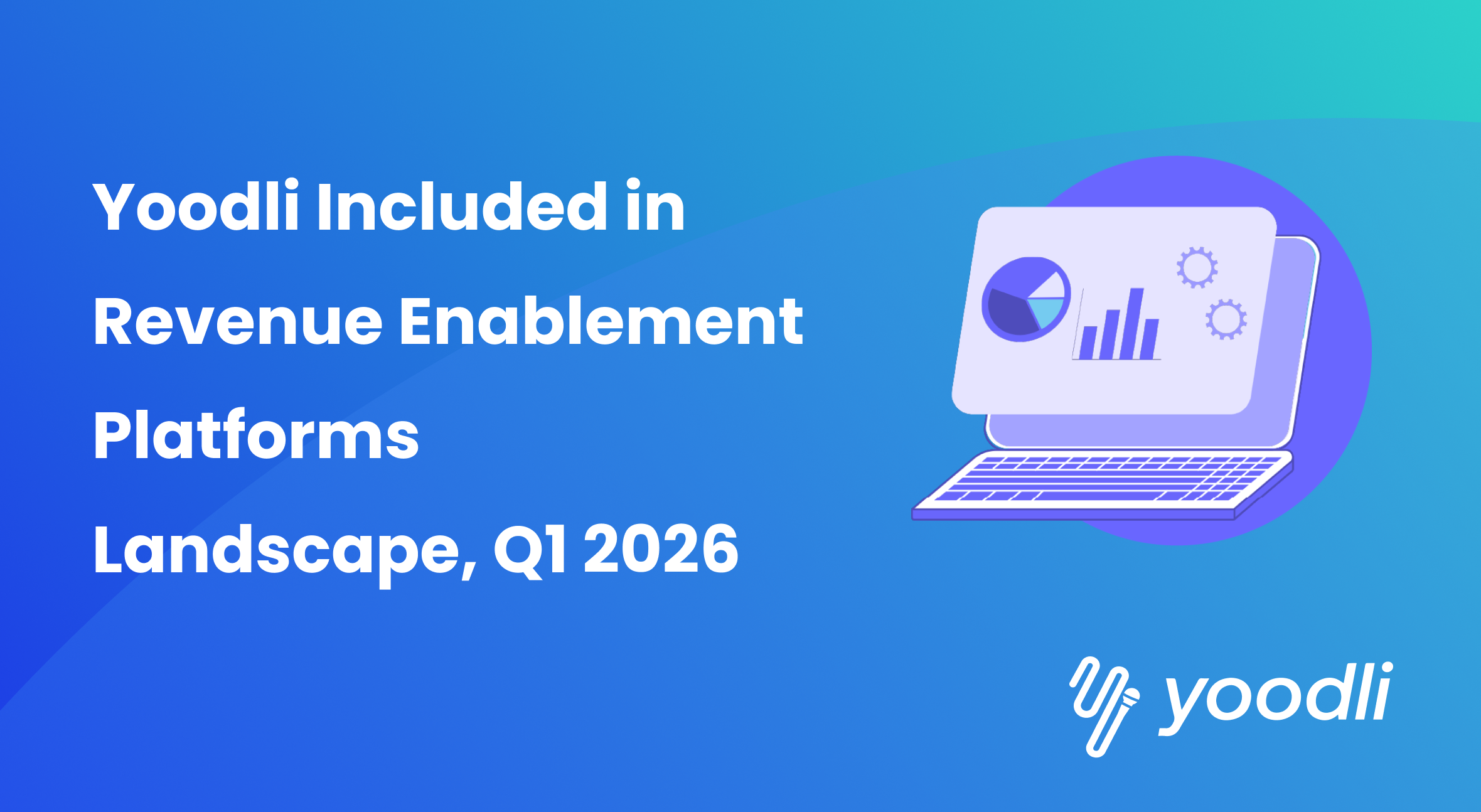 Yoodli Included in Revenue Enablement Platforms Landscape, Q1 2026

yoodli